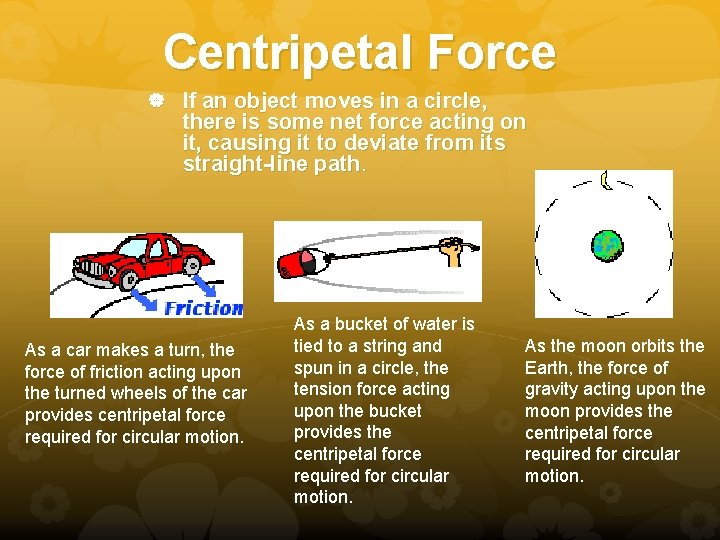 Centripetal Force

If an object moves in a circle, there is some net force acting on it, causing it to deviate from its straight-line path.

Friction

As a car makes a turn, the force of friction acting upon the turned wheels of the car provides centripetal force required for circular motion.

As a bucket of water is tied to a string and spun in a circle, the tension force acting upon the bucket provides the centripetal force required for circular motion.

As the moon orbits the Earth, the force of gravity acting upon the moon provides the centripetal force required for circular motion.